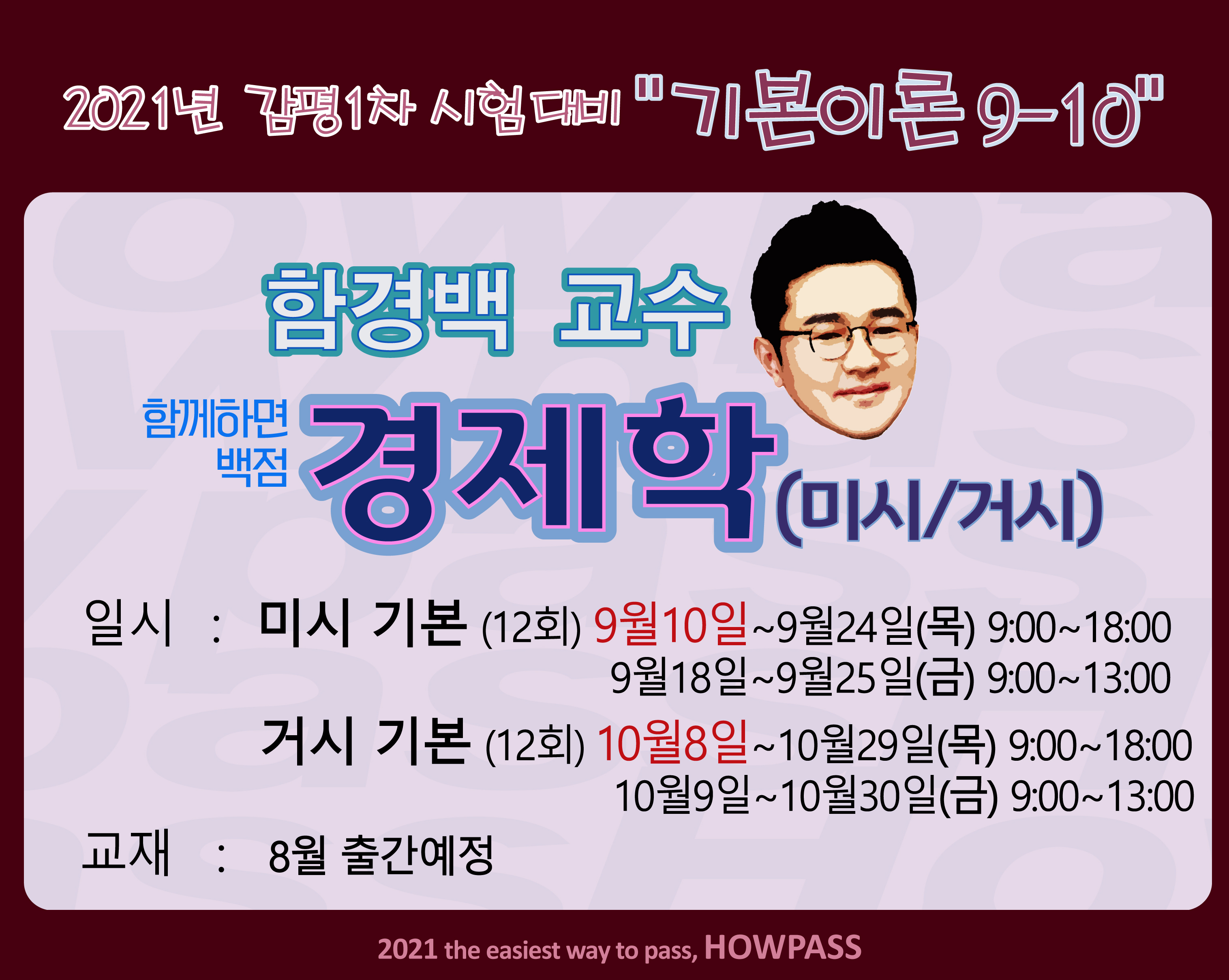 2021년 감평1차 시험대비 "기본이론 9-10"

함경백 교수

함께하면 백점 경제학 (미시/거시)

일시 : 미시 기본 (12회) 9월10일~9월24일(목) 9:00~18:00
9월18일~9월25일(금) 9:00~13:00
거시 기본 (12회) 10월8일~10월29일(목) 9:00~18:00
10월9일~10월30일(금) 9:00~13:00

교재 : 8월 출간예정

2021 the easiest way to pass, HOWPASS